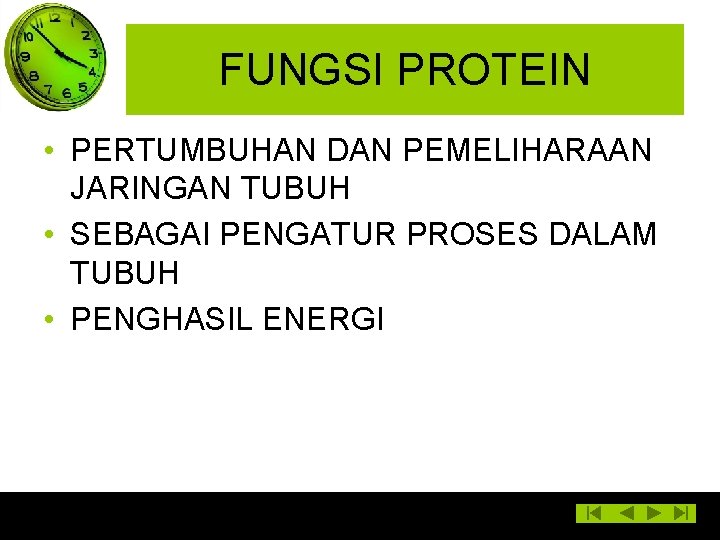 FUNGSI PROTEIN

• PERTUMBUHAN DAN PEMELIHARAAN JARINGAN TUBUH
• SEBAGAI PENGATUR PROSES DALAM TUBUH
• PENGHASIL ENERGI